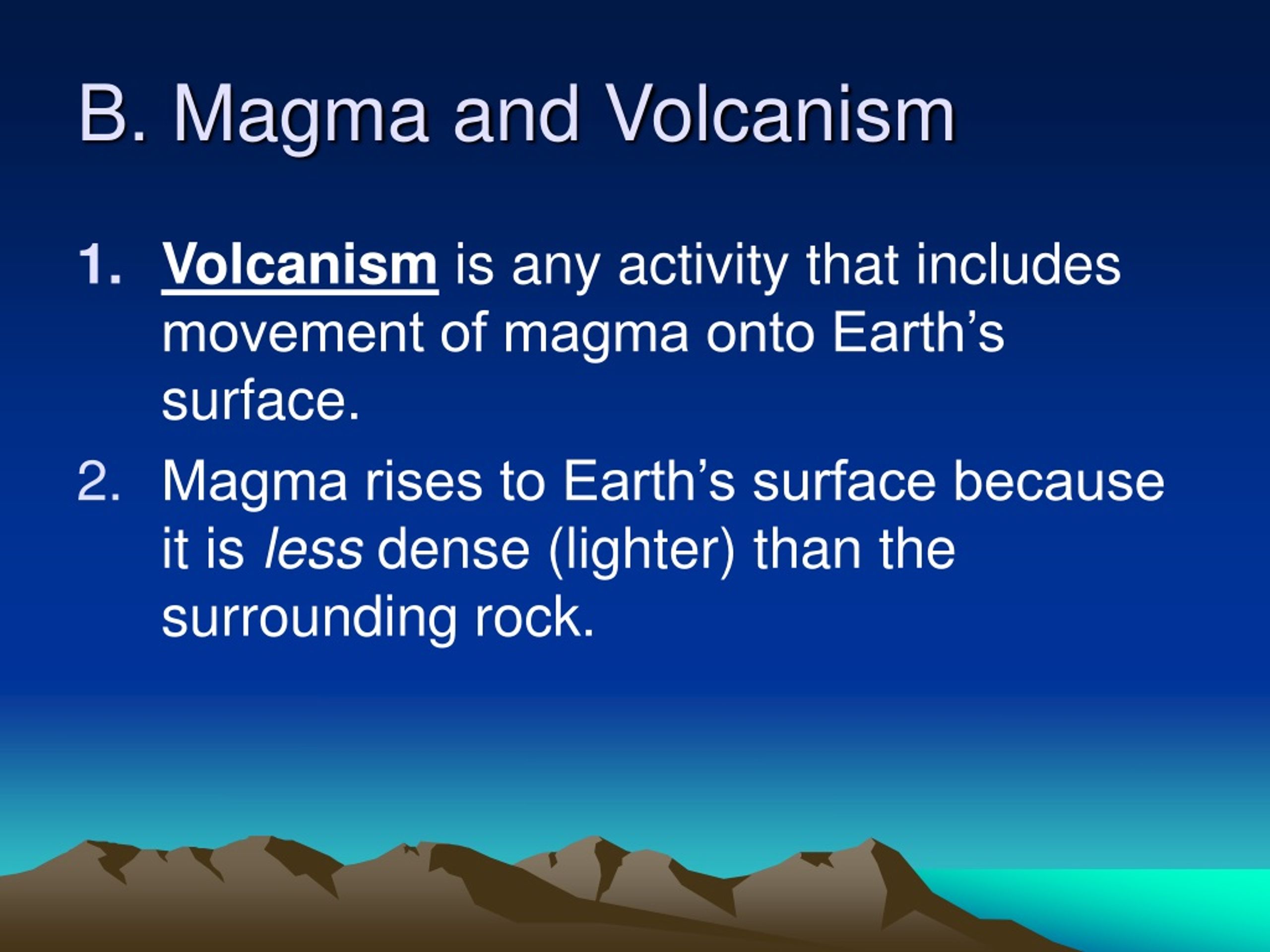 B. Magma and Volcanism

1. Volcanism is any activity that includes movement of magma onto Earth’s surface.

2. Magma rises to Earth’s surface because it is less dense (lighter) than the surrounding rock.